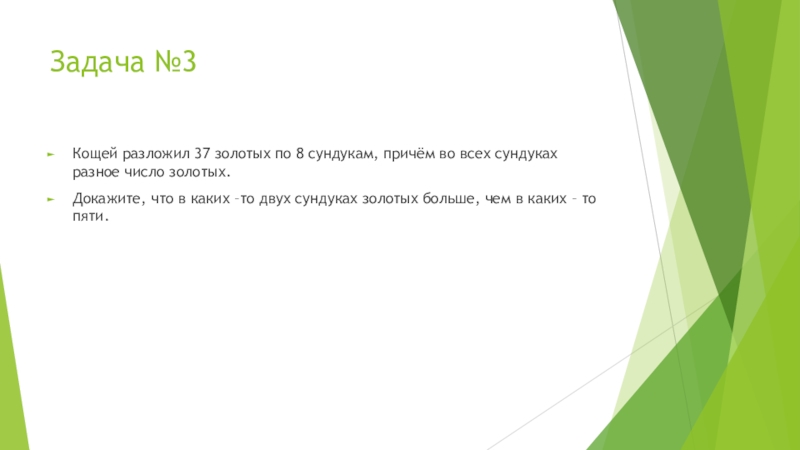 Задача №3

Кощей разложил 37 золотых по 8 сундукам, причём во всех сундуках разное число золотых.

Докажите, что в каких –то двух сундуках золотых больше, чем в каких – то пяти.